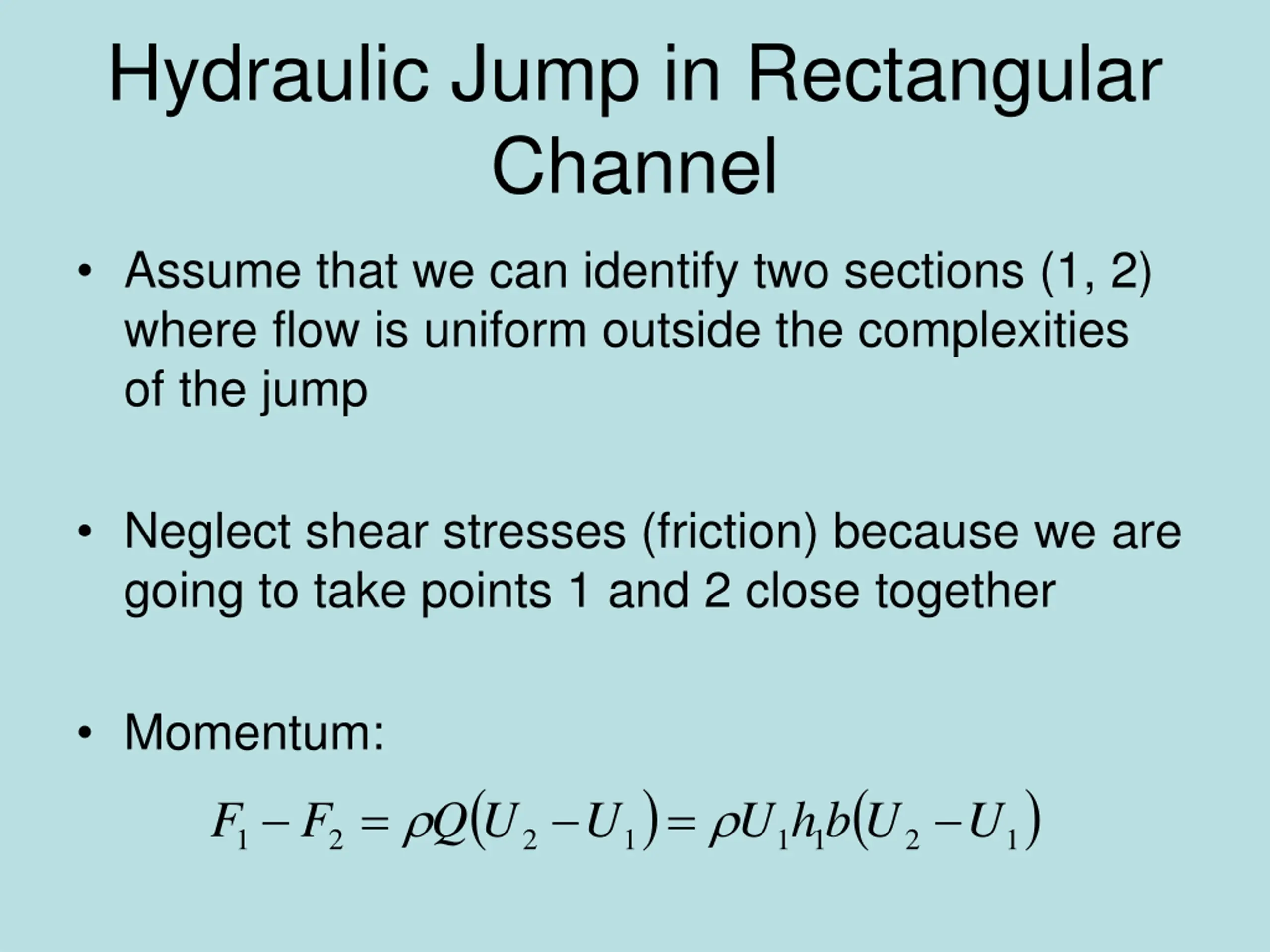 Hydraulic Jump in Rectangular Channel

• Assume that we can identify two sections (1, 2) where flow is uniform outside the complexities of the jump

• Neglect shear stresses (friction) because we are going to take points 1 and 2 close together

• Momentum:

$F_1 - F_2 = \rho Q(U_2 - U_1) = \rho U_1 h_1 b(U_2 - U_1)$